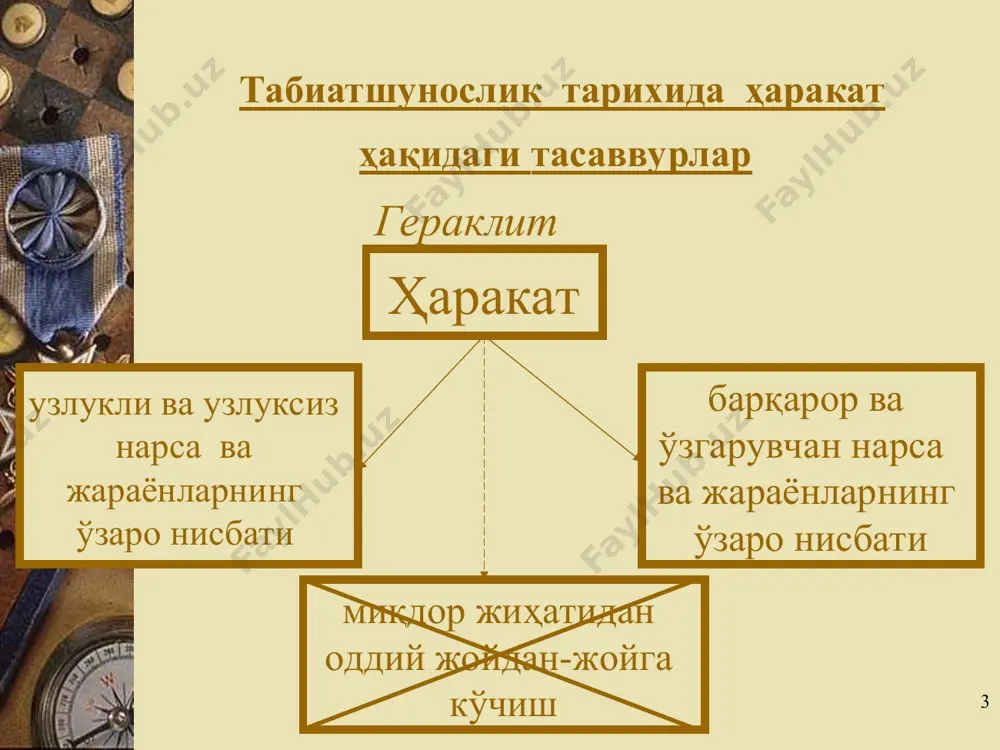 Табиатшунослик тарихида ҳаракат ҳақидаги тасаввурлар

Гераклит

Ҳаракат

узлукли ва узлуксиз нарса ва жараёнларнинг ўзаро нисбати

барқарор ва ўзгарувчан нарса ва жараёнларнинг ўзаро нисбати

миқдор жиҳатидан оддий жойдан-жойга кўчиш

3

FaylHub.uz

FaylHub.uz

FaylHub.uz

FaylHub.uz

FaylHub.uz